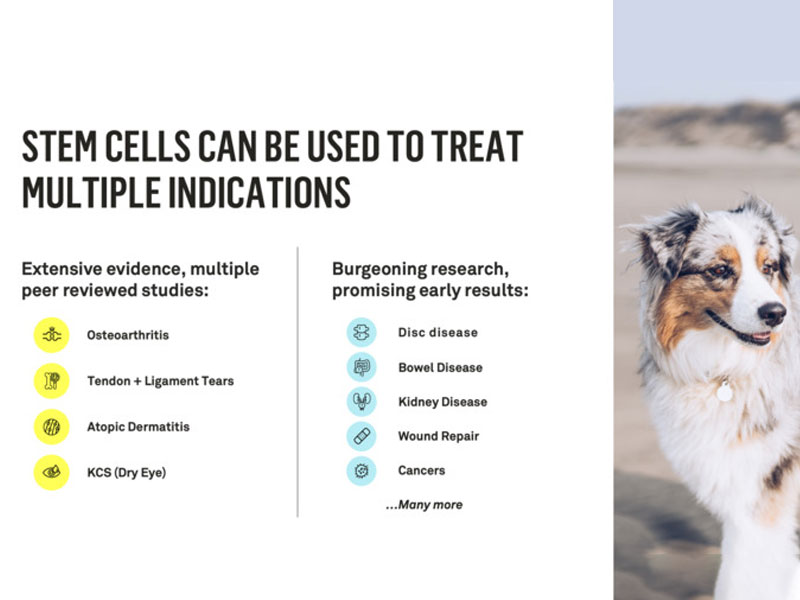 STEM CELLS CAN BE USED TO TREAT MULTIPLE INDICATIONS

Extensive evidence, multiple peer reviewed studies:

Osteoarthritis

Tendon + Ligament Tears

Atopic Dermatitis

KCS (Dry Eye)

Burgeoning research, promising early results:

Disc disease

Bowel Disease

Kidney Disease

Wound Repair

Cancers

...Many more